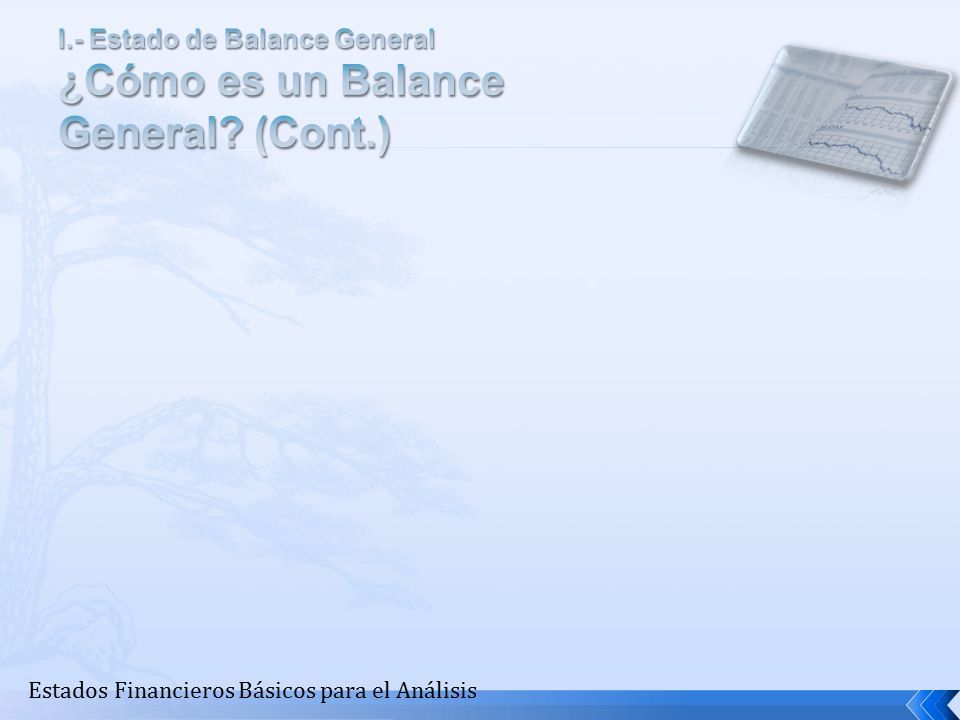 I.- Estado de Balance General
¿Cómo es un Balance General? (Cont.)

Estados Financieros Básicos para el Análisis